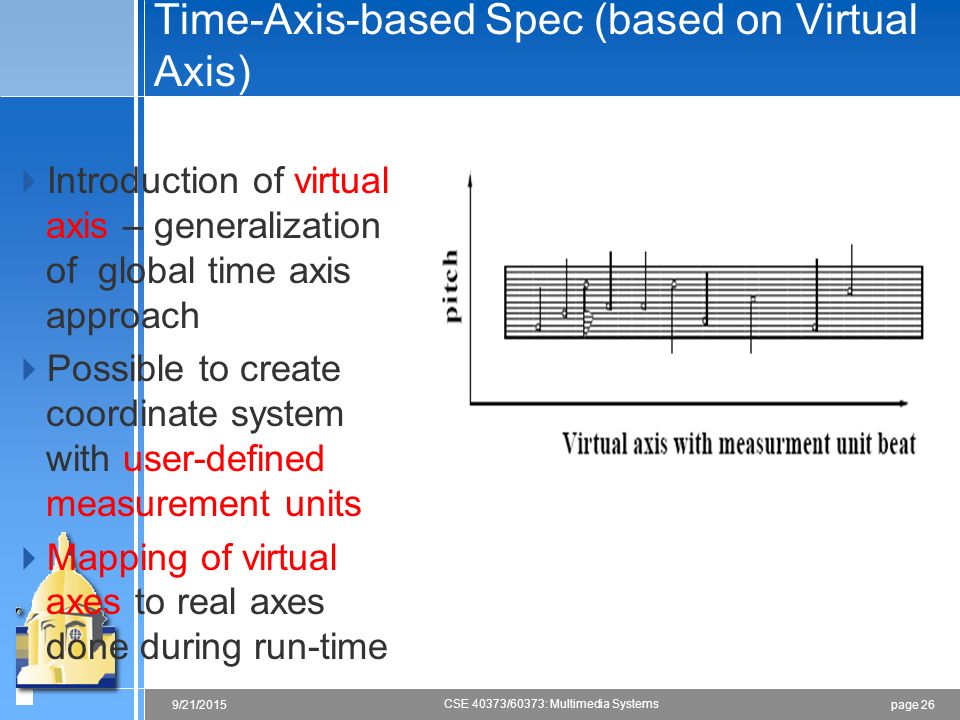 Time-Axis-based Spec (based on Virtual Axis)

Introduction of virtual axis – generalization of global time axis approach

Possible to create coordinate system with user-defined measurement units

Mapping of virtual axes to real axes done during run-time

pitch

Virtual axis with measurment unit beat

9/21/2015

CSE 40373/60373: Multimedia Systems

page 26